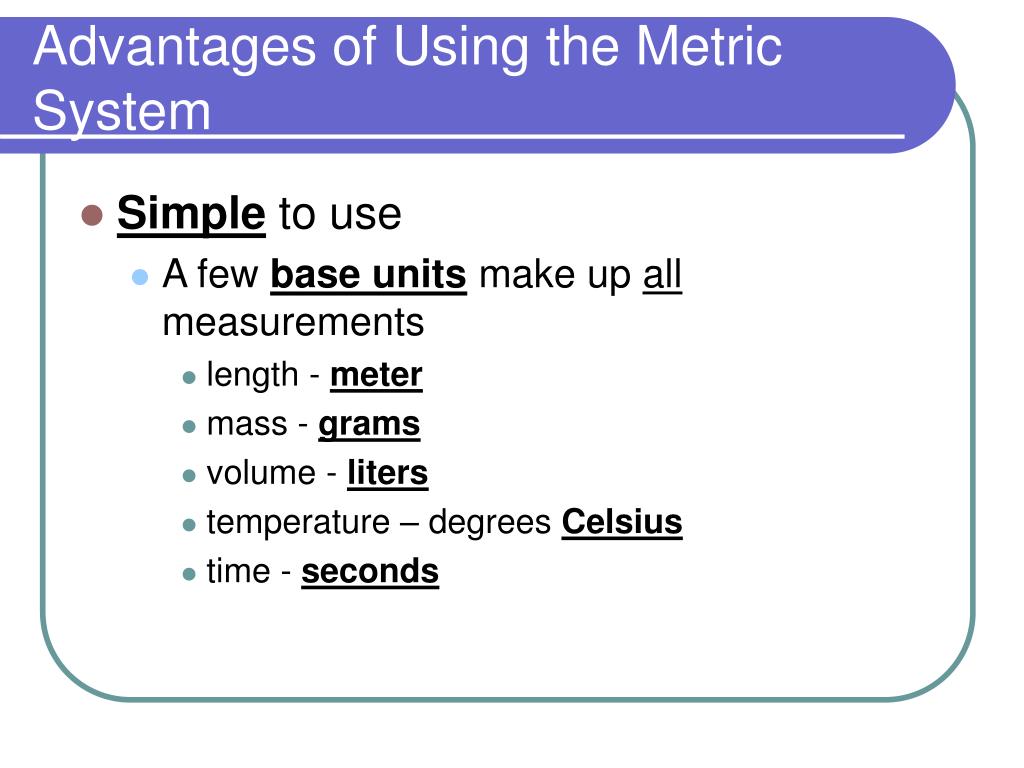 Advantages of Using the Metric System

Simple to use
A few base units make up all measurements
length - meter
mass - grams
volume - liters
temperature – degrees Celsius
time - seconds